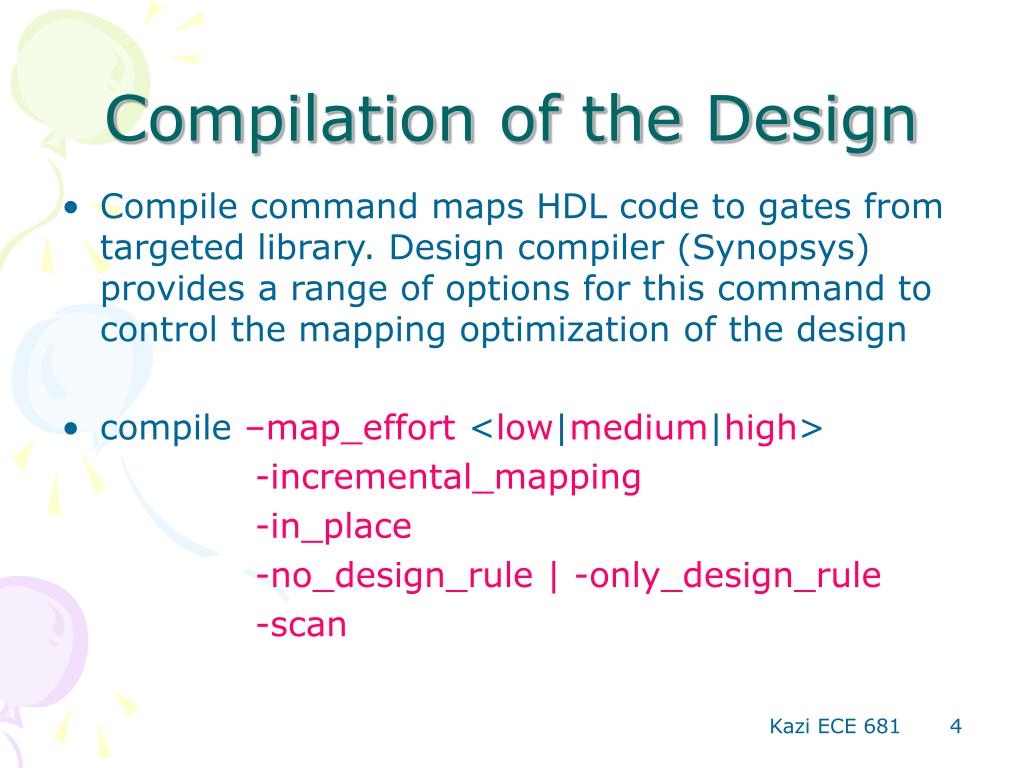 Compilation of the Design

• Compile command maps HDL code to gates from targeted library. Design compiler (Synopsys) provides a range of options for this command to control the mapping optimization of the design

• compile –map_effort <low|medium|high>
-incremental_mapping
-in_place
-no_design_rule | -only_design_rule
-scan

Kazi ECE 681 4